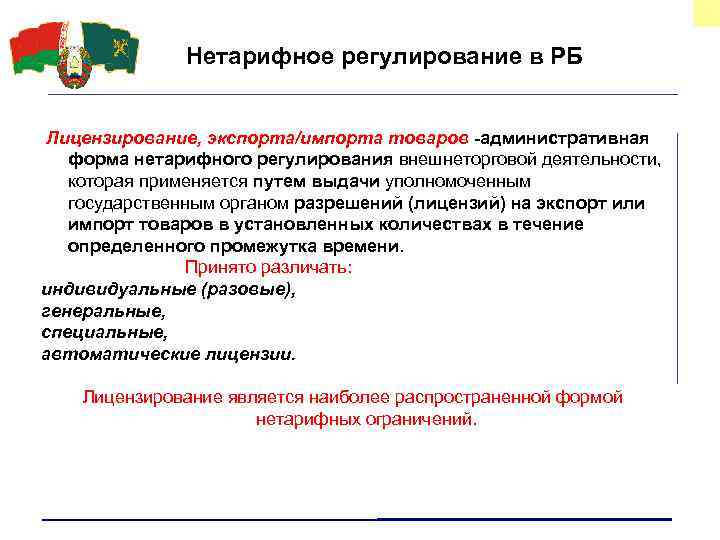 Нетарифное регулирование в РБ

Лицензирование, экспорта/импорта товаров -административная форма нетарифного регулирования внешнеторговой деятельности, которая применяется путем выдачи уполномоченным государственным органом разрешений (лицензий) на экспорт или импорт товаров в установленных количествах в течение определенного промежутка времени.

Принято различать:

индивидуальные (разовые),
генеральные,
специальные,
автоматические лицензии.

Лицензирование является наиболее распространенной формой нетарифных ограничений.